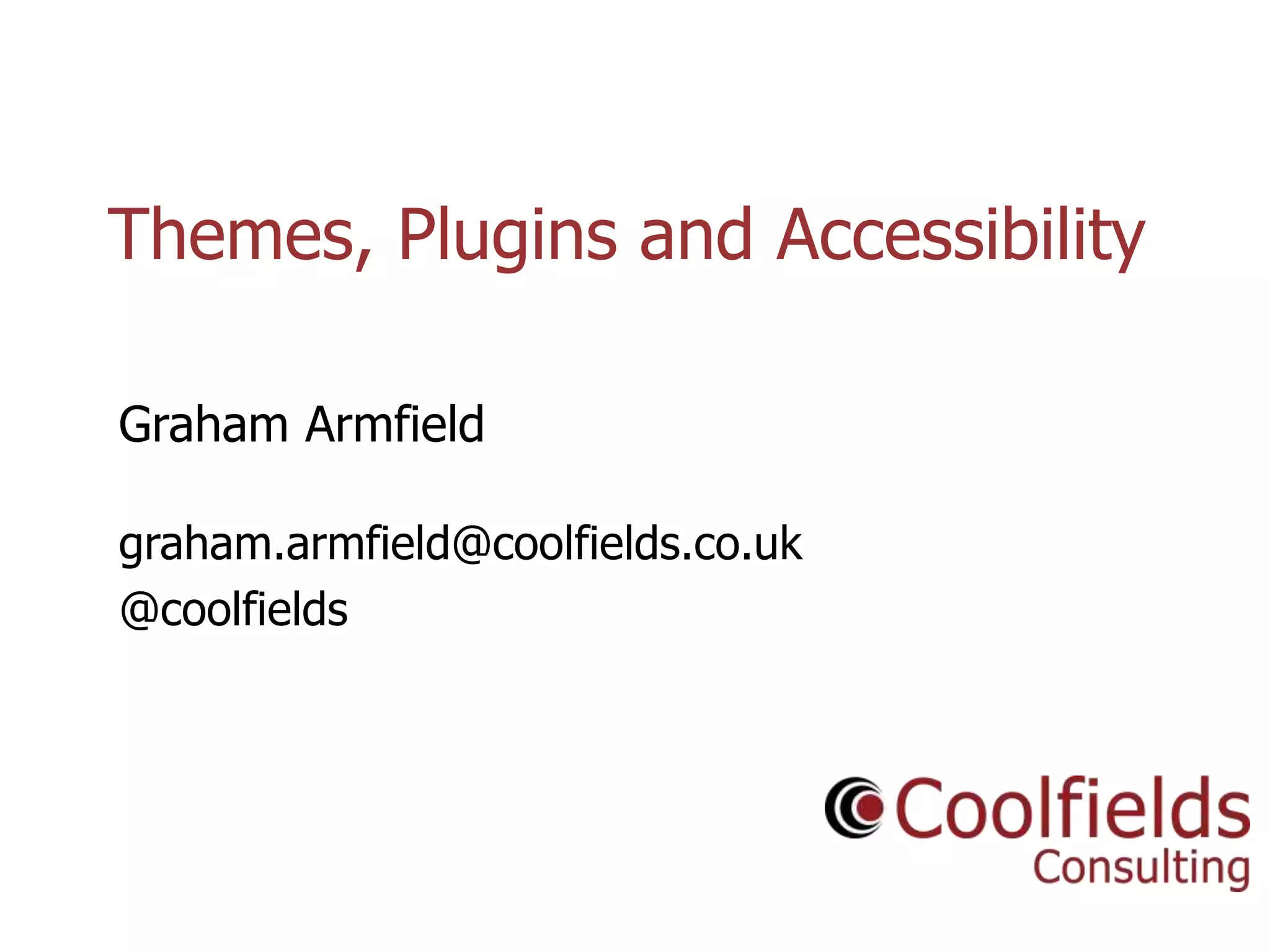 Themes, Plugins and Accessibility

Graham Armfield

graham.armfield@coolfields.co.uk
@coolfields

Coolfields
Consulting